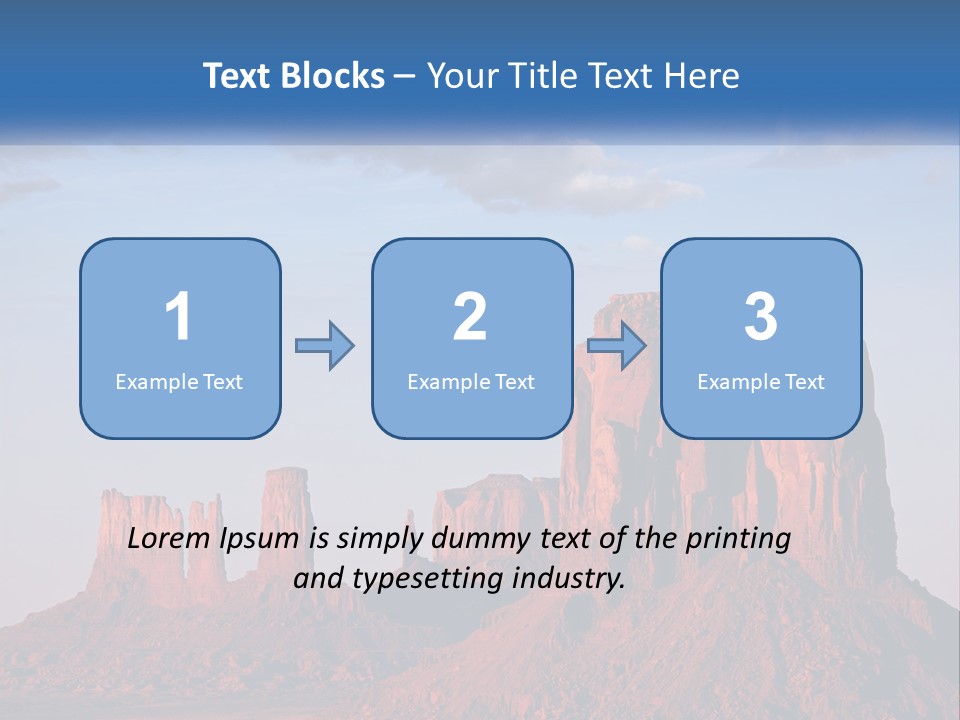 Text Blocks – Your Title Text Here

1
Example Text

2
Example Text

3
Example Text

Lorem Ipsum is simply dummy text of the printing and typesetting industry.